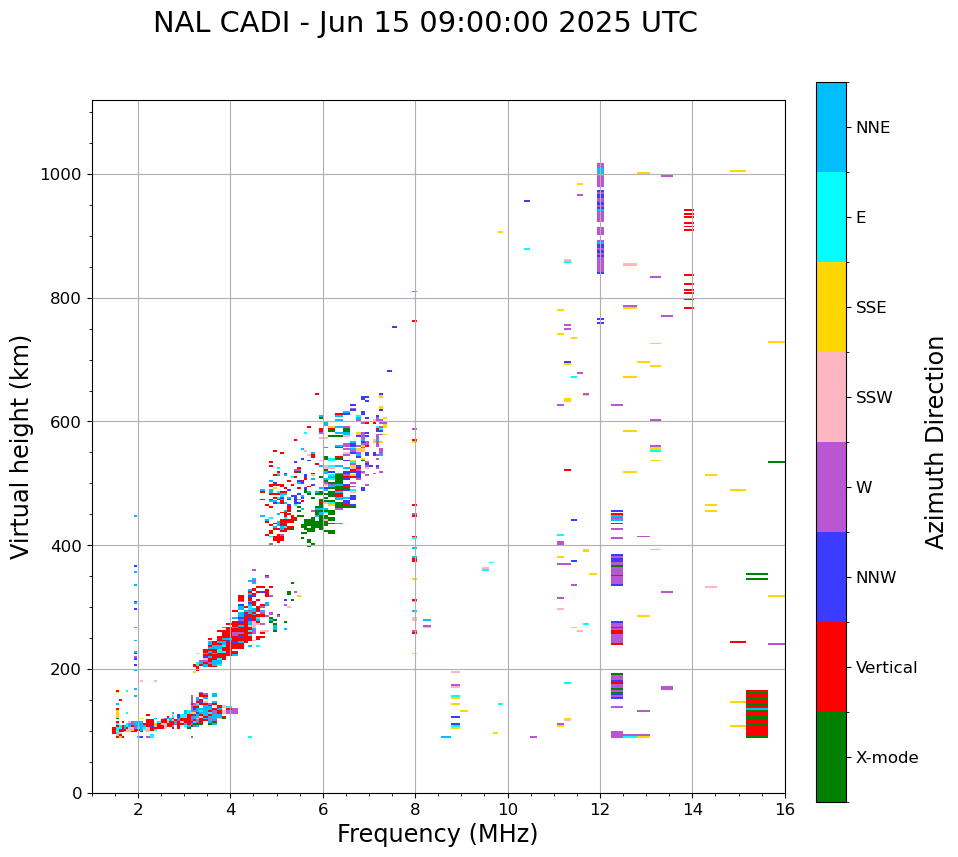 NAL CADI - Jun 15 09:00:00 2025 UTC

Virtual height (km)

1000
800
600
400
200
0

2
4
6
8
10
12
14
16

Frequency (MHz)

NNE
E
SSE
SSW
W
NNW
Vertical
X-mode

Azimuth Direction